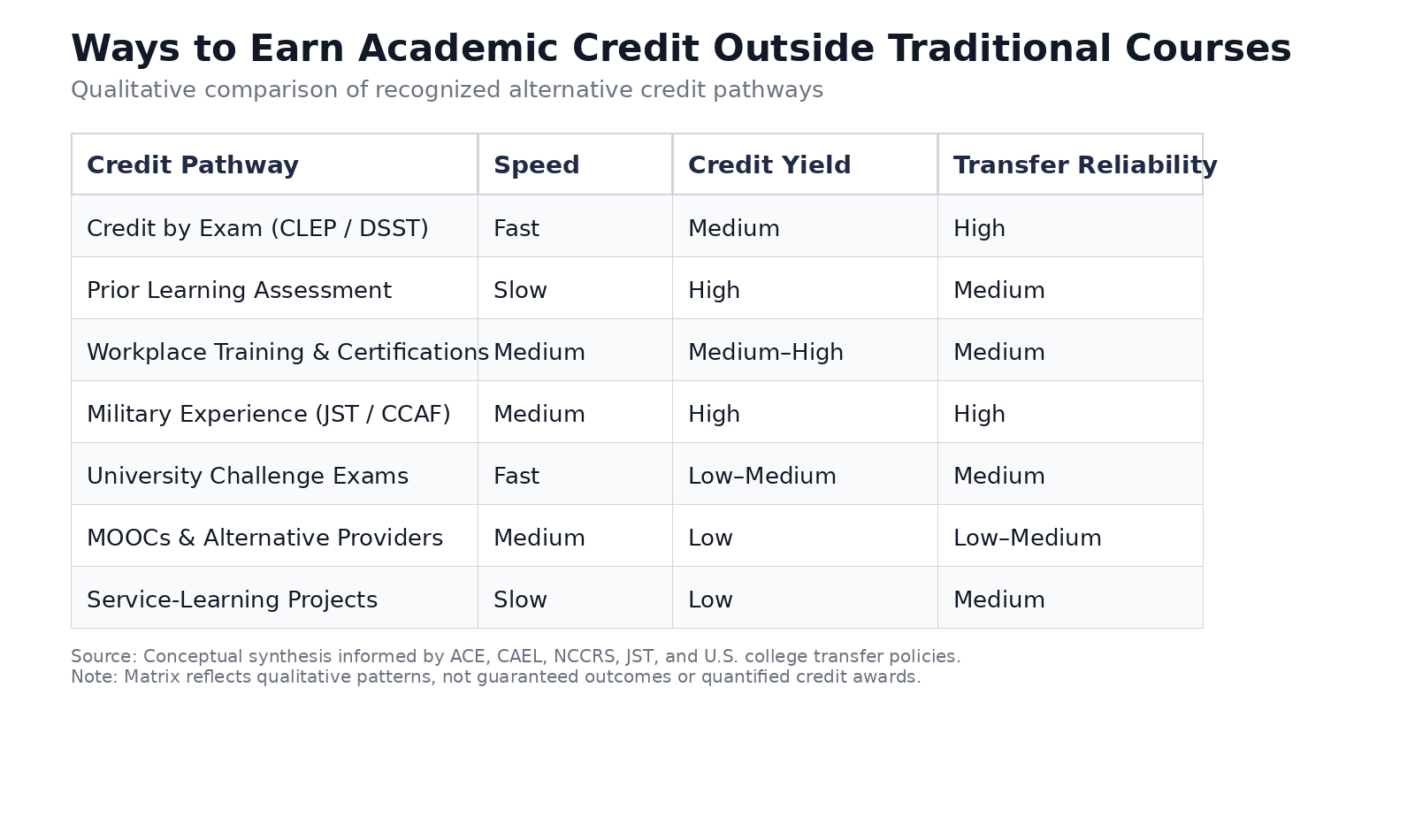 Ways to Earn Academic Credit Outside Traditional Courses

Qualitative comparison of recognized alternative credit pathways

| Credit Pathway | Speed | Credit Yield | Transfer Reliability |
|---|---|---|---|
| Credit by Exam (CLEP / DSST) | Fast | Medium | High |
| Prior Learning Assessment | Slow | High | Medium |
| Workplace Training & Certifications | Medium | Medium–High | Medium |
| Military Experience (JST / CCAF) | Medium | High | High |
| University Challenge Exams | Fast | Low–Medium | Medium |
| MOOCs & Alternative Providers | Medium | Low | Low–Medium |
| Service-Learning Projects | Slow | Low | Medium |

Source: Conceptual synthesis informed by ACE, CAEL, NCCRS, JST, and U.S. college transfer policies.
Note: Matrix reflects qualitative patterns, not guaranteed outcomes or quantified credit awards.